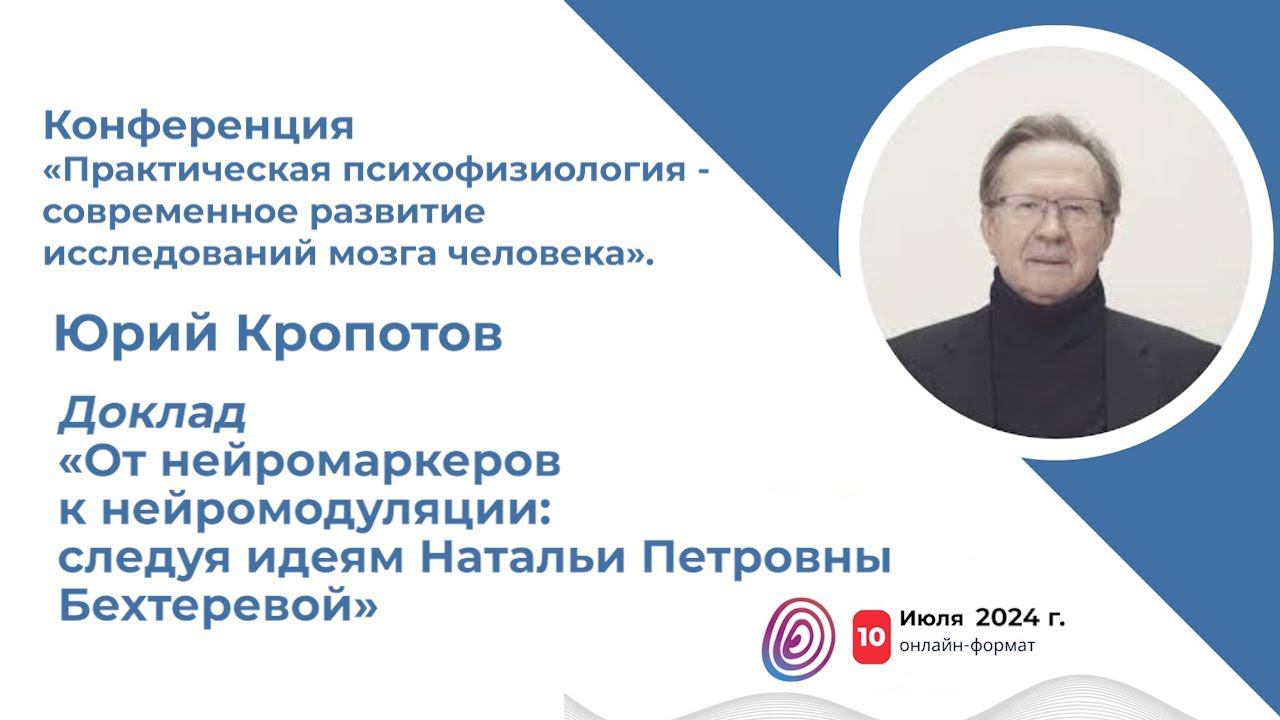 Конференция
«Практическая психофизиология - современное развитие исследований мозга человека».

Юрий Кропотов

Доклад
«От нейромаркеров к нейромодуляции: следуя идеям Натальи Петровны Бехтеревой»

10 Июля 2024 г.
онлайн-формат